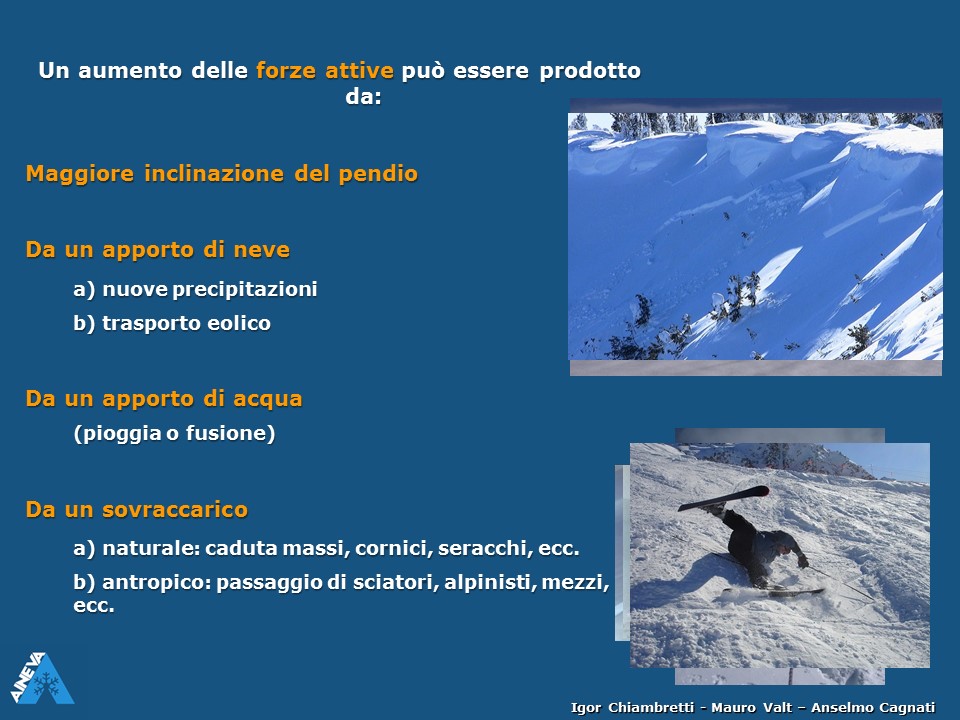 Un aumento delle forze attive può essere prodotto da:

Maggiore inclinazione del pendio

Da un apporto di neve

a) nuove precipitazioni

b) trasporto eolico

Da un apporto di acqua

(pioggia o fusione)

Da un sovraccarico

a) naturale: caduta massi, cornici, seracchi, ecc.

b) antropico: passaggio di sciatori, alpinisti, mezzi, ecc.

AINEVA

Igor Chiambretti - Mauro Valt – Anselmo Cagnati